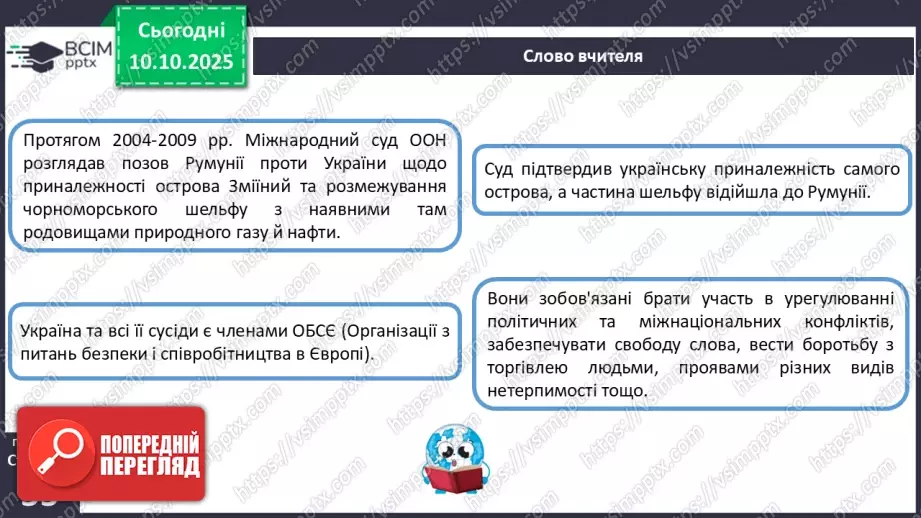 ВСІМ pptx

Сьогодні 10.10.2025

Слово вчителя

Протягом 2004-2009 рр. Міжнародний суд ООН розглядав позов Румунії проти України щодо приналежності острова Зміїний та розмежування чорноморського шельфу з наявними там родовищами природного газу й нафти.

Суд підтвердив українську приналежність самого острова, а частина шельфу відійшла до Румунії.

Україна та всі її сусіди є членами ОБСЄ (Організації з питань безпеки і співробітництва в Європі).

Вони зобов'язані брати участь в урегулюванні політичних та міжнаціональних конфліктів, забезпечувати свободу слова, вести боротьбу з торгівлею людьми, проявами різних видів нетерпимості тощо.

ПОПЕРЕДНІЙ ПЕРЕГЛЯД

https://vsimpptx.com